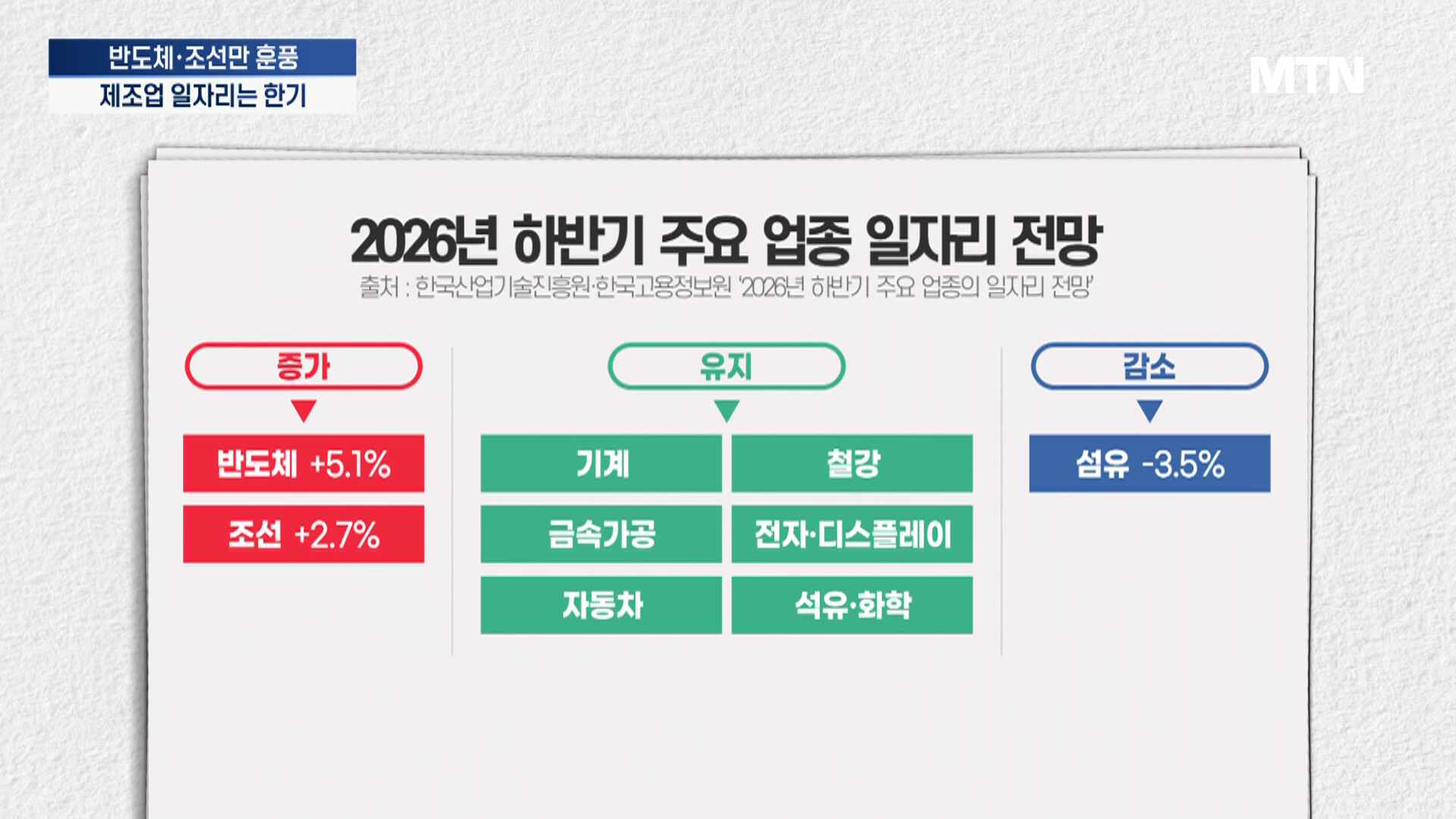 반도체·조선만 훈풍
제조업 일자리는 한기

MTN

2026년 하반기 주요 업종 일자리 전망
출처 : 한국산업기술진흥원·한국고용정보원 '2026년 하반기 주요 업종의 일자리 전망'

증가
반도체 +5.1%
조선 +2.7%

유지
기계
철강
금속가공
전자·디스플레이
자동차
석유·화학

감소
섬유 -3.5%